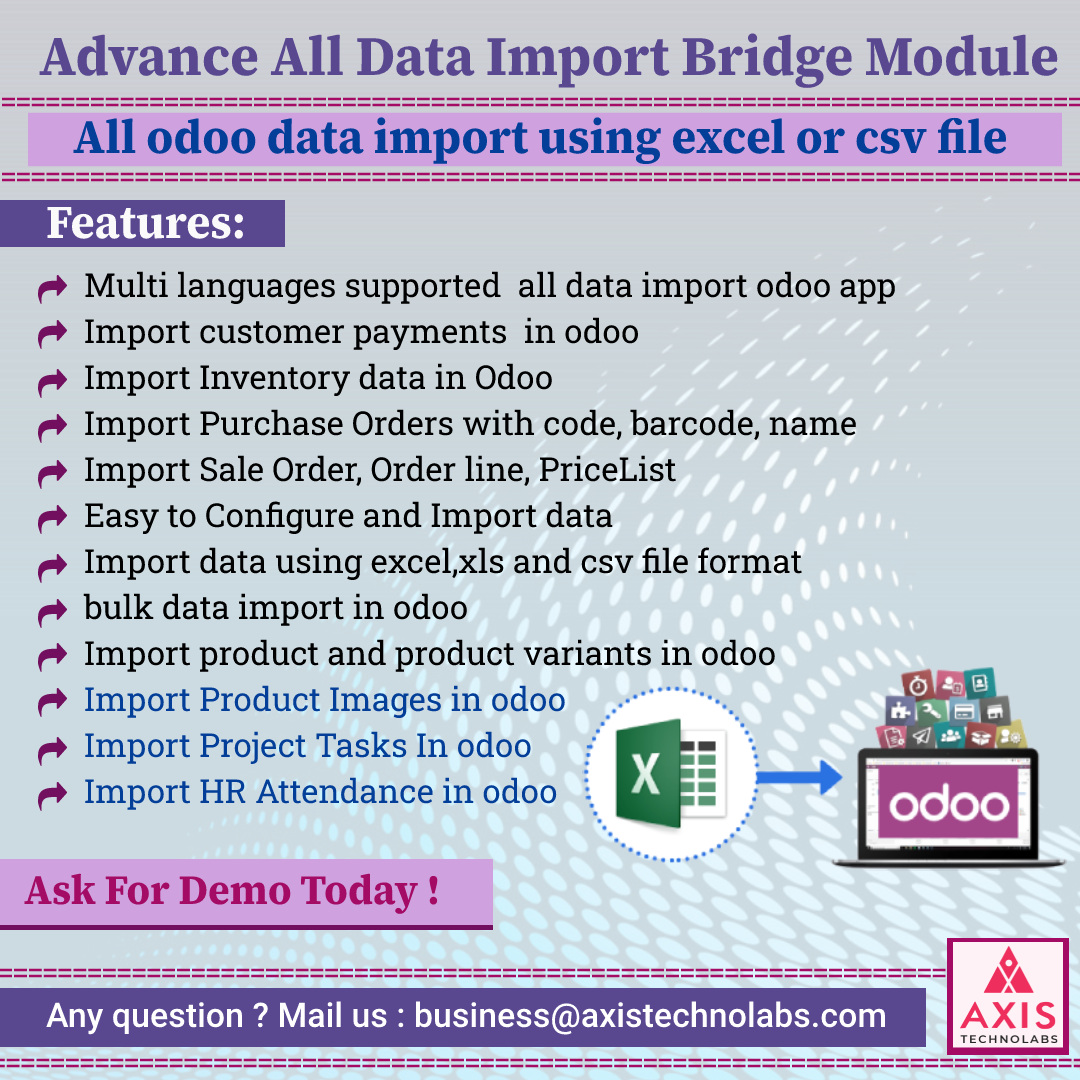 Advance All Data Import Bridge Module

All odoo data import using excel or csv file

Features:

Multi languages supported all data import odoo app
Import customer payments in odoo
Import Inventory data in Odoo
Import Purchase Orders with code, barcode, name
Import Sale Order, Order line, PriceList
Easy to Configure and Import data
Import data using excel,xls and csv file format
bulk data import in odoo
Import product and product variants in odoo
Import Product Images in odoo
Import Project Tasks In odoo
Import HR Attendance in odoo

X

odoo

Ask For Demo Today !

Any question ? Mail us : business@axistechnolabs.com

AXIS
TECHNOLABS